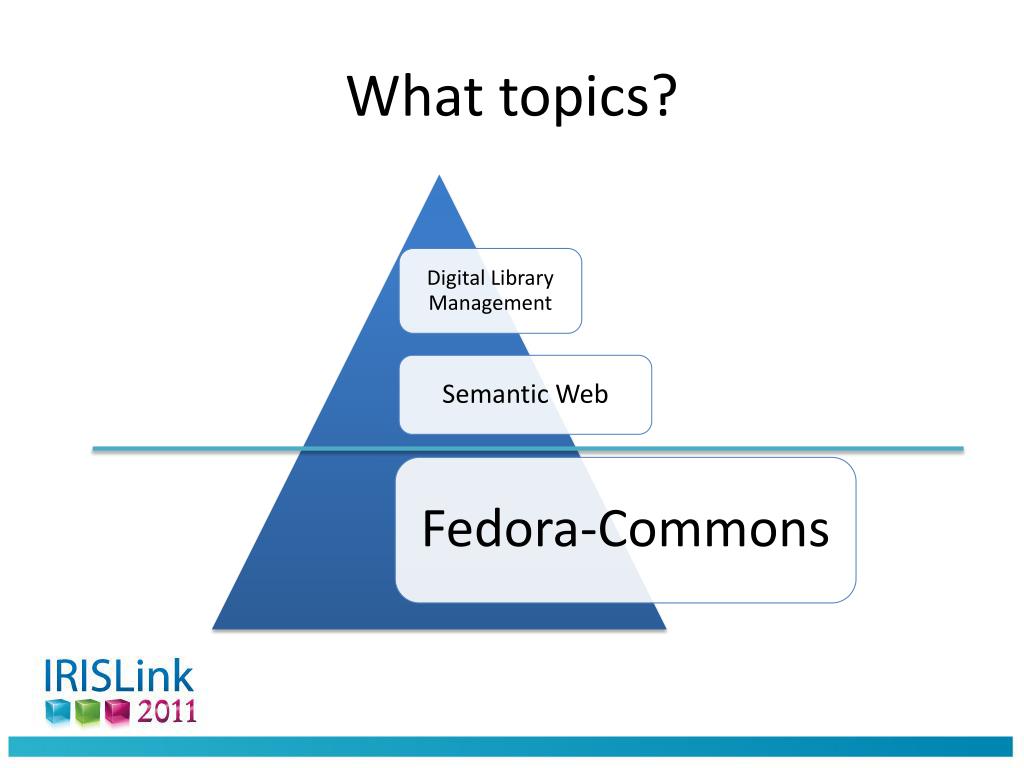 What topics?

Digital Library Management

Semantic Web

Fedora-Commons

IRISLink 2011